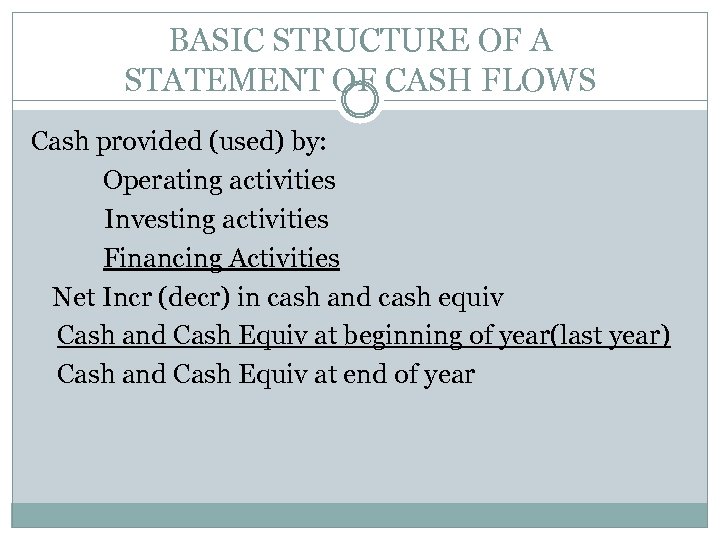 BASIC STRUCTURE OF A STATEMENT OF CASH FLOWS

Cash provided (used) by:

Operating activities

Investing activities

Financing Activities

Net Incr (decr) in cash and cash equiv

Cash and Cash Equiv at beginning of year(last year)

Cash and Cash Equiv at end of year